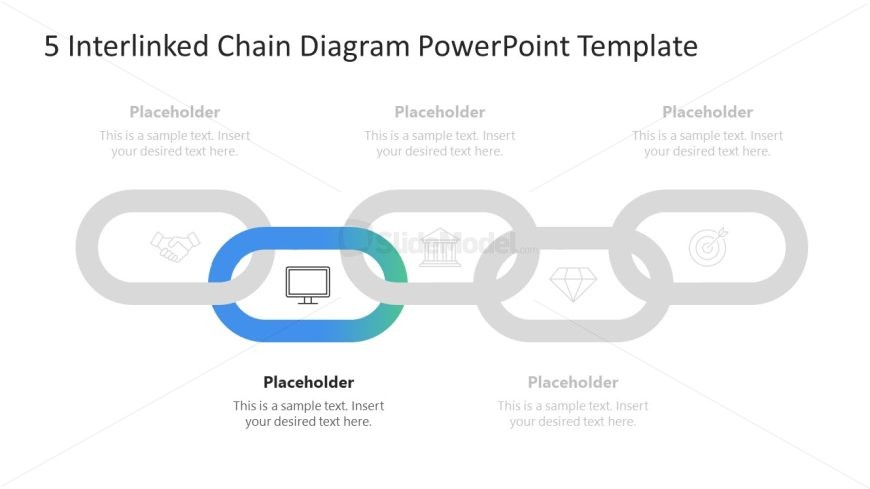 5 Interlinked Chain Diagram PowerPoint Template

Placeholder
This is a sample text. Insert your desired text here.

Placeholder
This is a sample text. Insert your desired text here.

Placeholder
This is a sample text. Insert your desired text here.

SlideModel.com

Placeholder
This is a sample text. Insert your desired text here.

Placeholder
This is a sample text. Insert your desired text here.